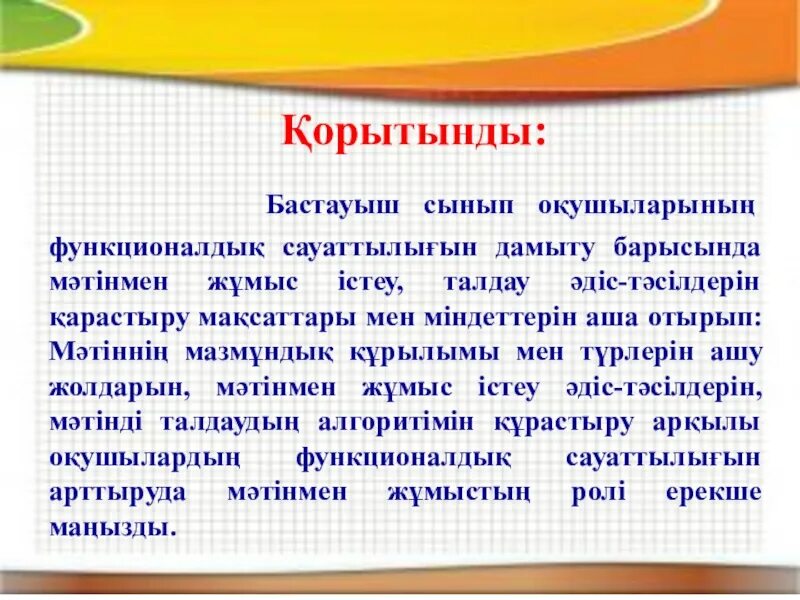 Қорытынды:

Бастауыш сынып оқушыларының функционалдық сауаттылығын дамыту барысында мәтінмен жұмыс істеу, талдау әдіс-тәсілдерін қарастыру мақсаттары мен міндеттерін аша отырып: Мәтіннің мазмұндық құрылымы мен түрлерін ашу жолдарын, мәтінмен жұмыс істеу әдіс-тәсілдерін, мәтінді талдаудың алгоритімін құрастыру арқылы оқушылардың функционалдық сауаттылығын арттыруда мәтінмен жұмыстың ролі ерекше маңызды.